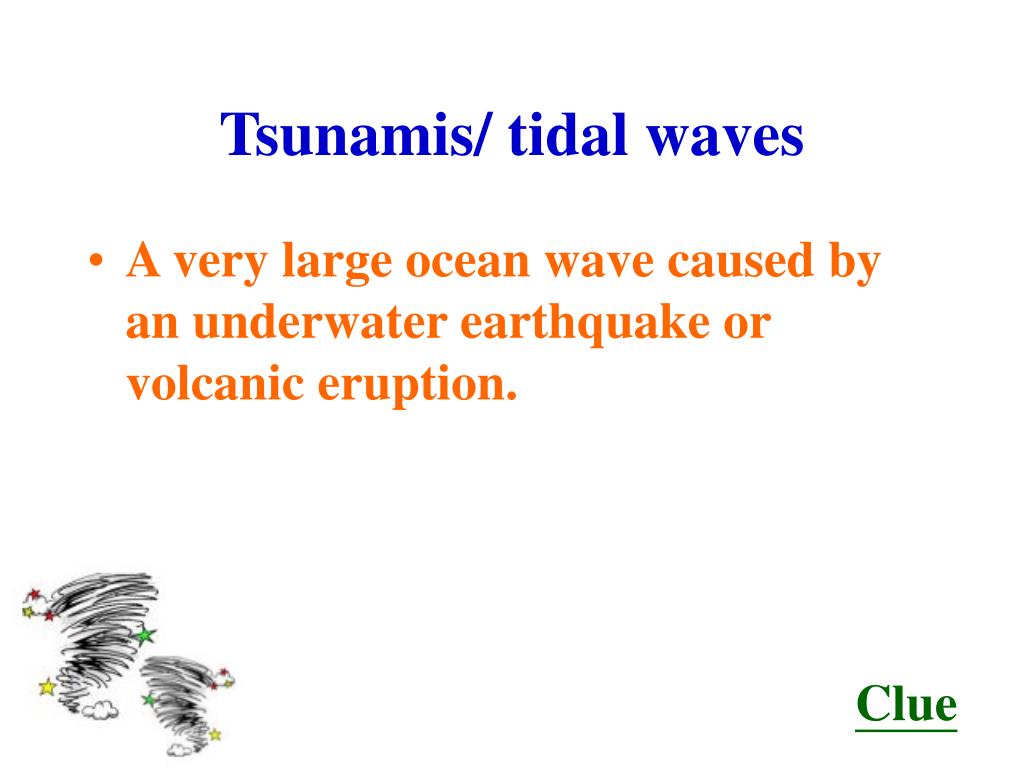 Tsunamis/ tidal waves

• A very large ocean wave caused by an underwater earthquake or volcanic eruption.

Clue